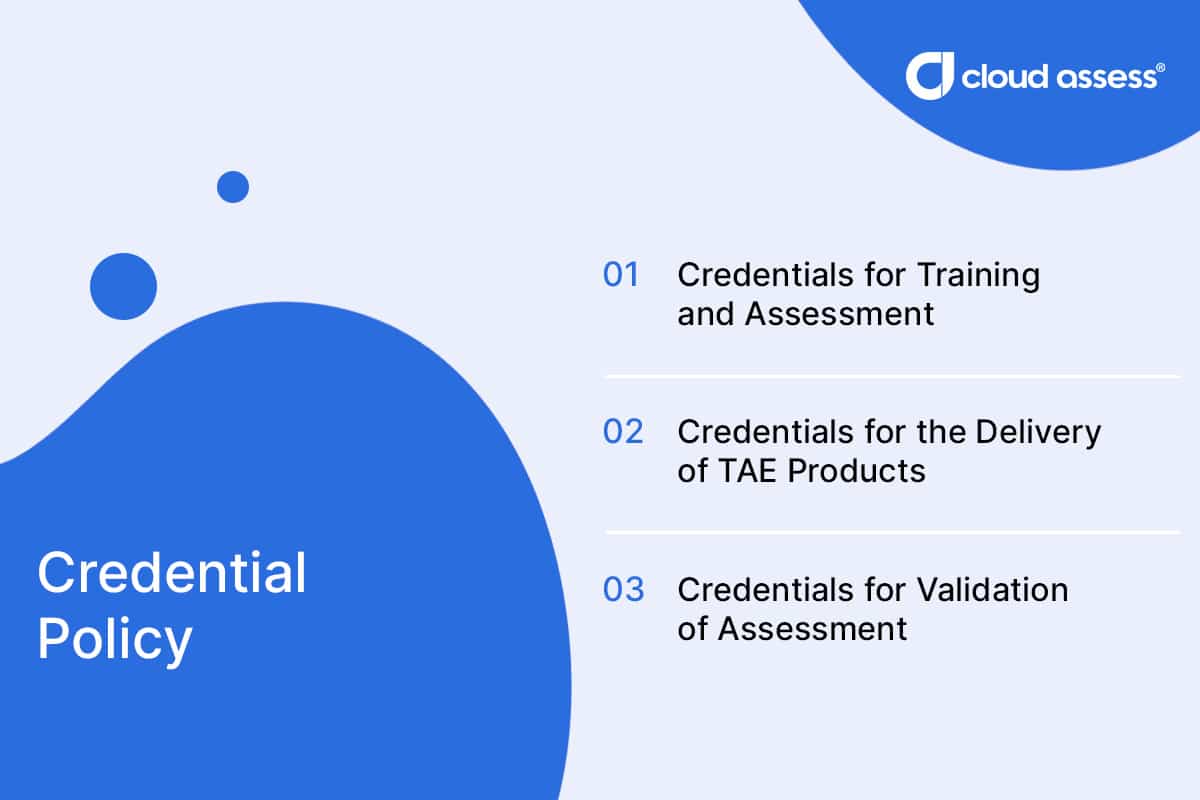 cloud assess®

Credential Policy

01 Credentials for Training and Assessment

02 Credentials for the Delivery of TAE Products

03 Credentials for Validation of Assessment